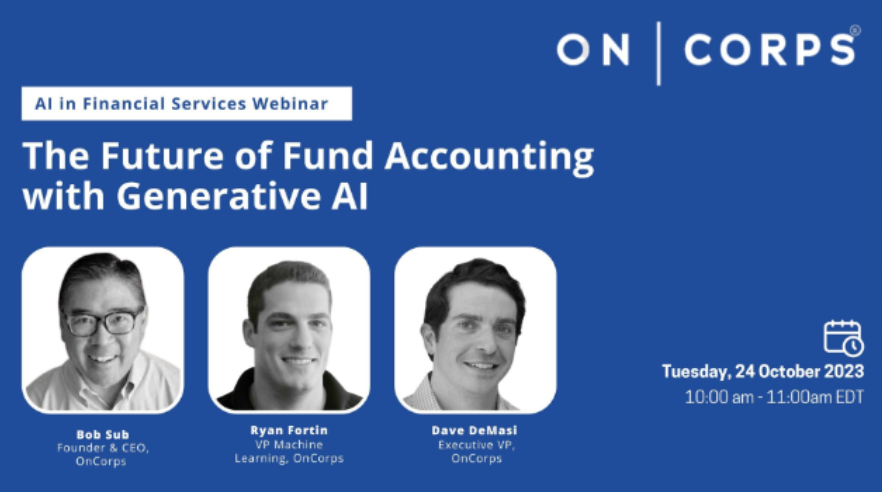 ON | CORPS®

AI in Financial Services Webinar

The Future of Fund Accounting with Generative AI

Bob Sub
Founder & CEO, OnCorps

Ryan Fortin
VP Machine Learning, OnCorps

Dave DeMasi
Executive VP, OnCorps

Tuesday, 24 October 2023
10:00 am - 11:00am EDT